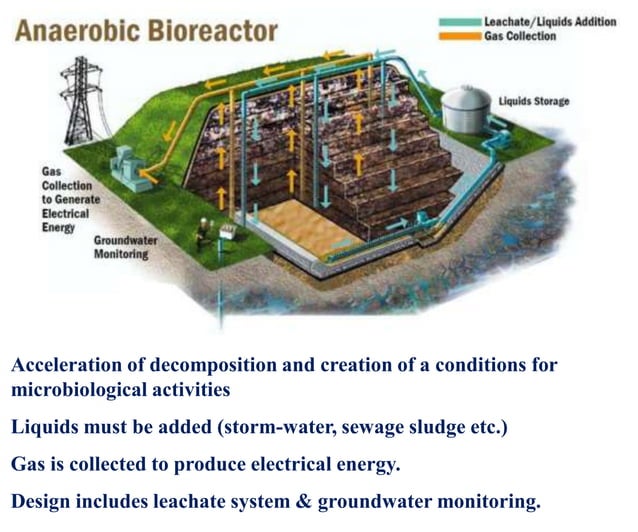 Anaerobic Bioreactor

Leachate/Liquids Addition
Gas Collection

Liquids Storage

Gas Collection to Generate Electrical Energy

Groundwater Monitoring

Acceleration of decomposition and creation of a conditions for microbiological activities

Liquids must be added (storm-water, sewage sludge etc.)

Gas is collected to produce electrical energy.

Design includes leachate system & groundwater monitoring.